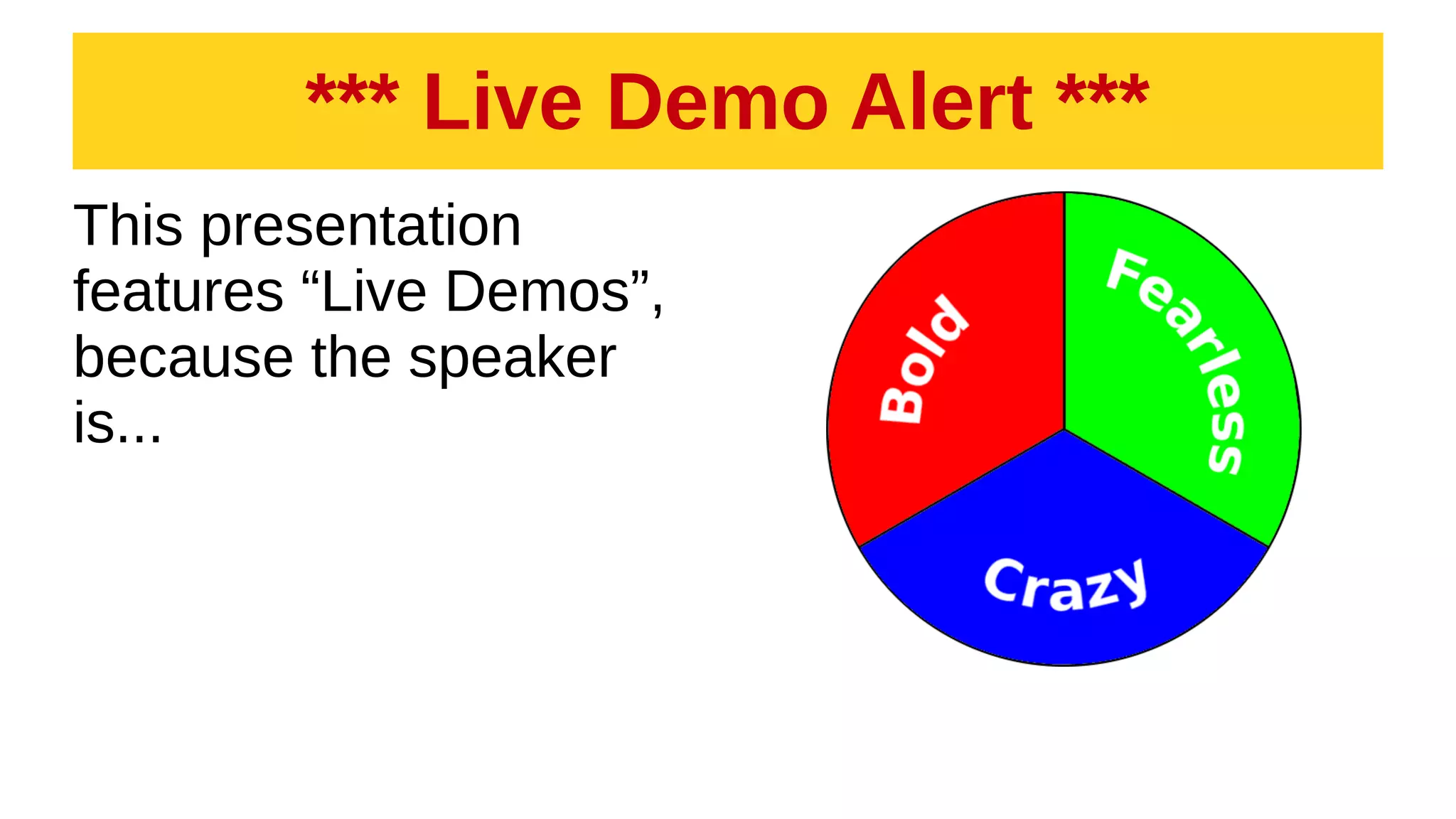 *** Live Demo Alert ***

This presentation features “Live Demos”, because the speaker is...

Bold

Fearless

Crazy